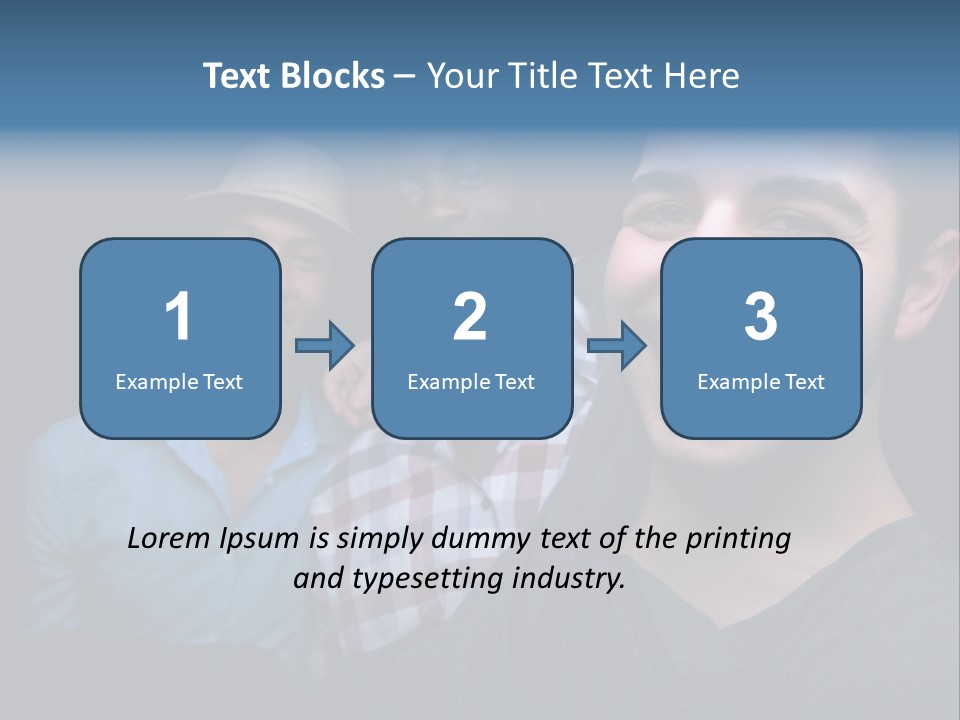 Text Blocks – Your Title Text Here

1
Example Text

2
Example Text

3
Example Text

Lorem Ipsum is simply dummy text of the printing and typesetting industry.